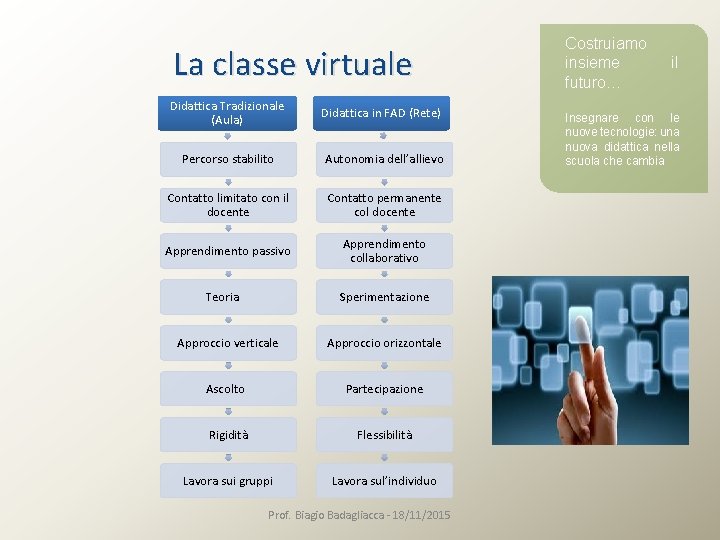 La classe virtuale

Didattica Tradizionale (Aula)

Percorso stabilito

Contatto limitato con il docente

Apprendimento passivo

Teoria

Approccio verticale

Ascolto

Rigidità

Lavora sui gruppi

Didattica in FAD (Rete)

Autonomia dell'allievo

Contatto permanente col docente

Apprendimento collaborativo

Sperimentazione

Approccio orizzontale

Partecipazione

Flessibilità

Lavora sull'individuo

Costruiamo insieme il futuro…

Insegnare con le nuove tecnologie: una nuova didattica nella scuola che cambia

Prof. Biagio Badagliacca - 18/11/2015